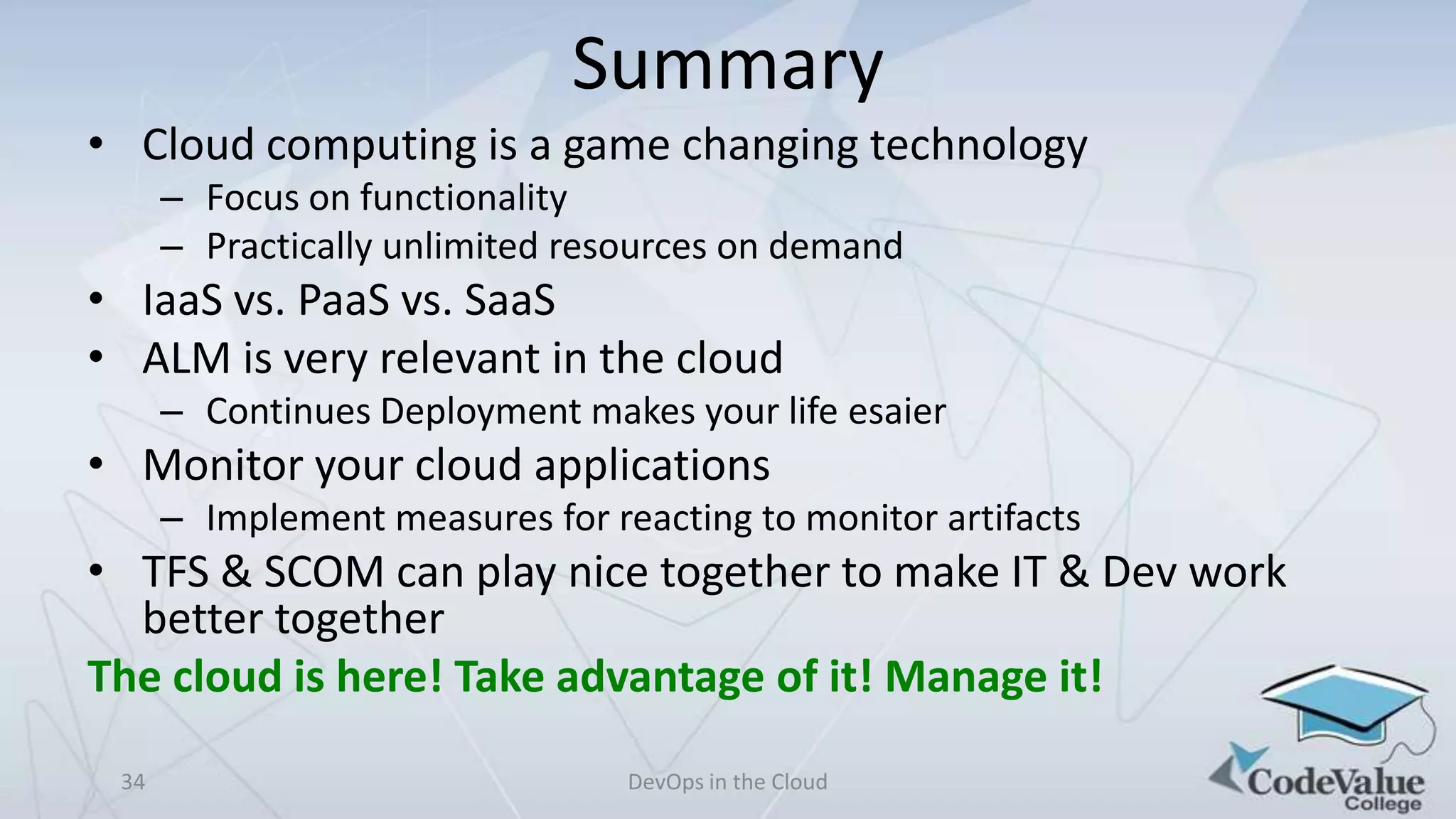 Summary

• Cloud computing is a game changing technology
  – Focus on functionality
  – Practically unlimited resources on demand
• IaaS vs. PaaS vs. SaaS
• ALM is very relevant in the cloud
  – Continues Deployment makes your life esaier
• Monitor your cloud applications
  – Implement measures for reacting to monitor artifacts
• TFS & SCOM can play nice together to make IT & Dev work better together

The cloud is here! Take advantage of it! Manage it!

34

DevOps in the Cloud

CodeValue College